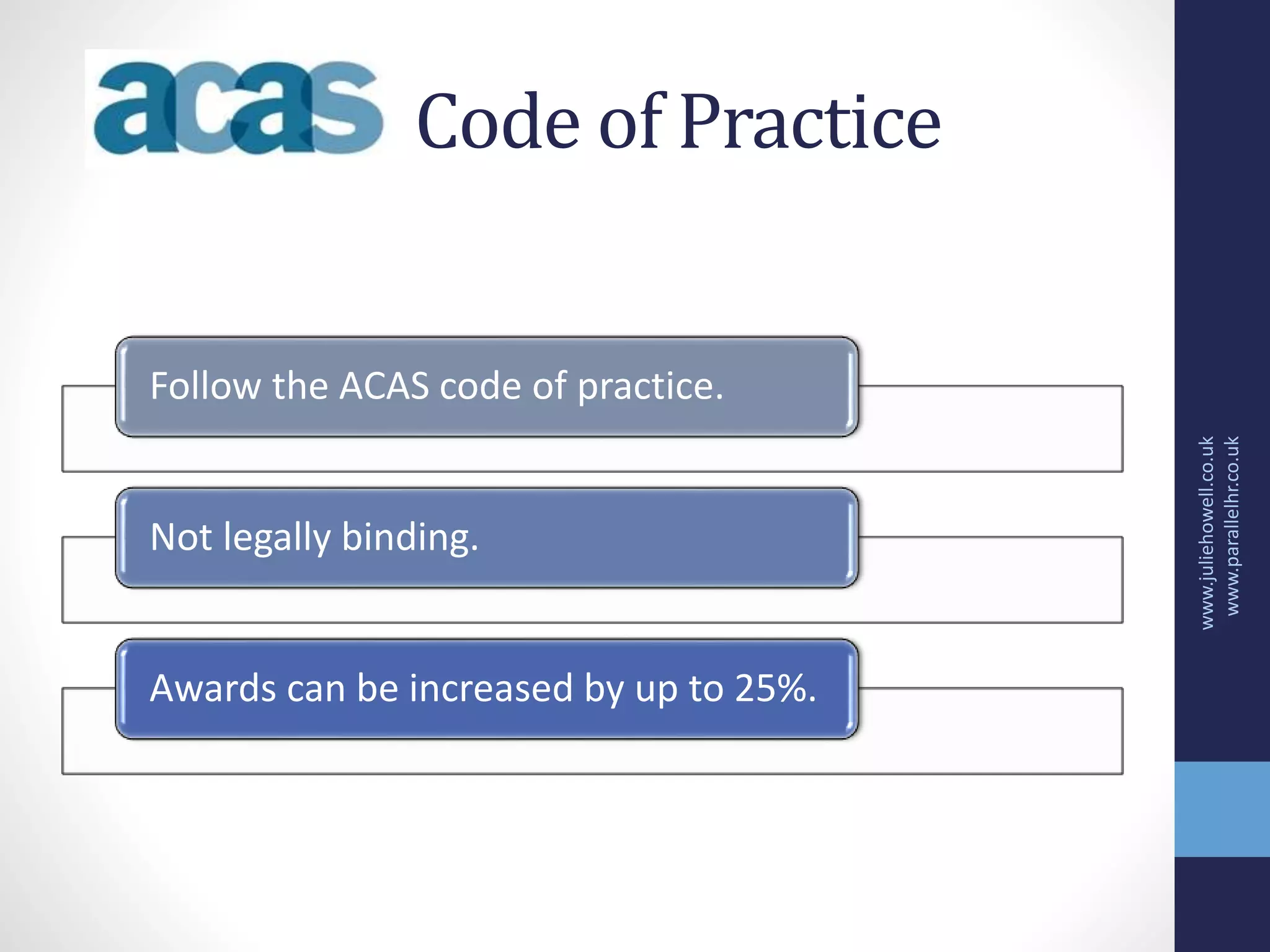 acas Code of Practice

Follow the ACAS code of practice.

Not legally binding.

Awards can be increased by up to 25%.

www.juliehowell.co.uk
www.parallelhr.co.uk